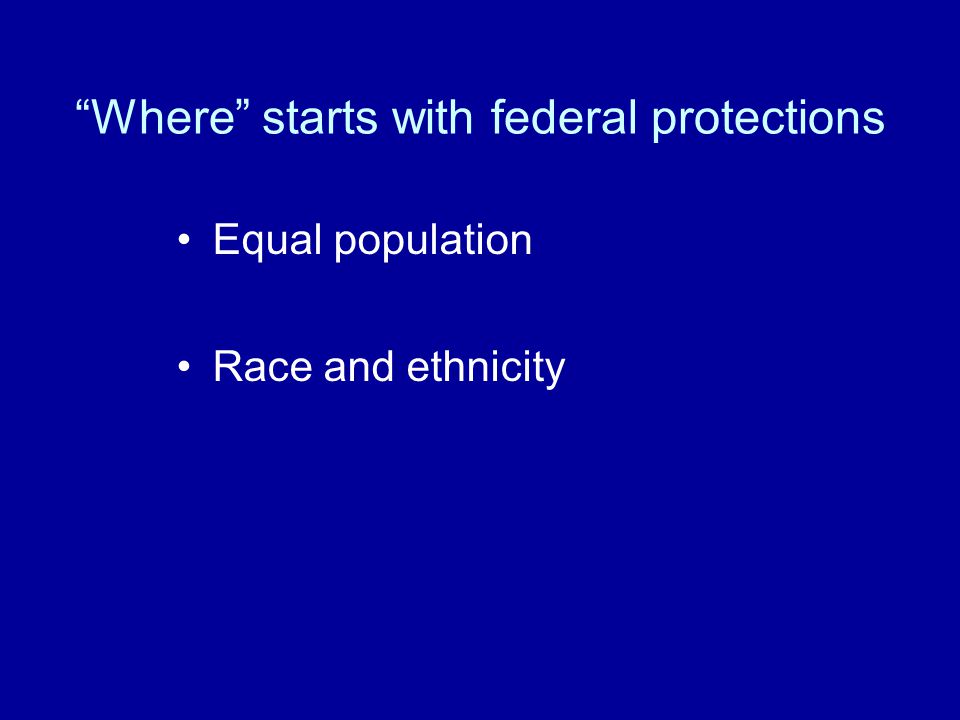 “Where” starts with federal protections

• Equal population

• Race and ethnicity